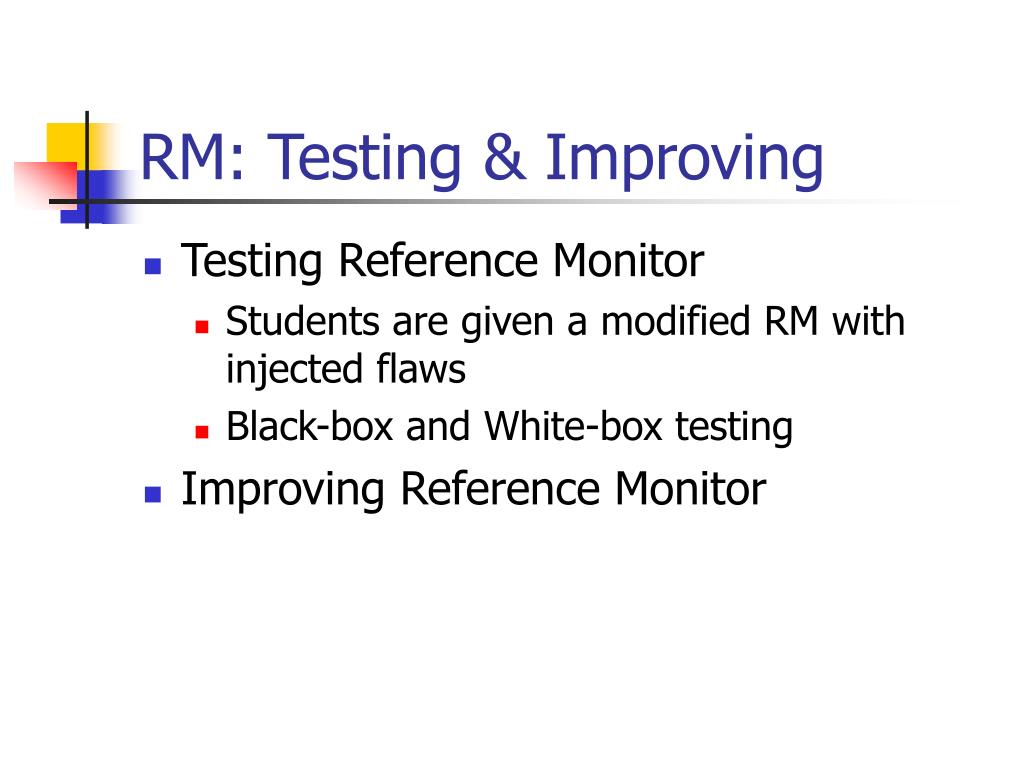 RM: Testing & Improving

- Testing Reference Monitor
  - Students are given a modified RM with injected flaws
  - Black-box and White-box testing
- Improving Reference Monitor